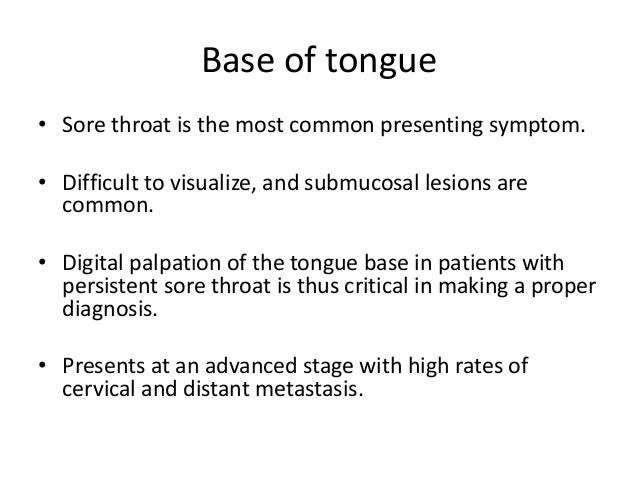 Base of tongue

• Sore throat is the most common presenting symptom.

• Difficult to visualize, and submucosal lesions are common.

• Digital palpation of the tongue base in patients with persistent sore throat is thus critical in making a proper diagnosis.

• Presents at an advanced stage with high rates of cervical and distant metastasis.